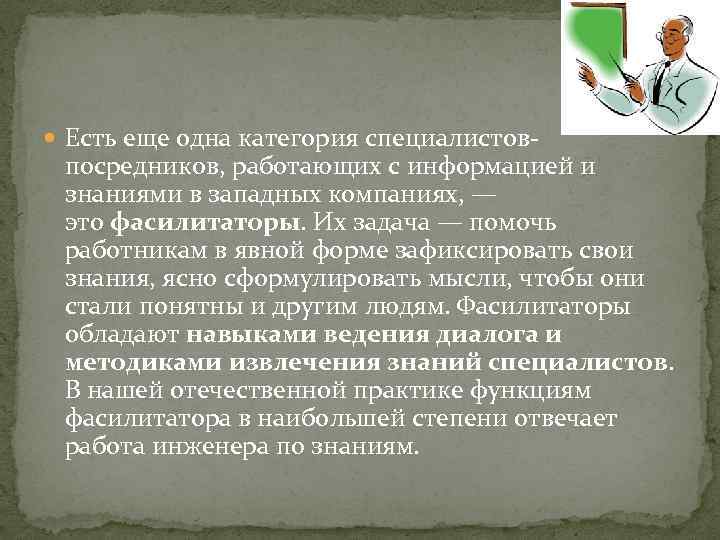 Есть еще одна категория специалистов-посредников, работающих с информацией и знаниями в западных компаниях, — это фасилитаторы. Их задача — помочь работникам в явной форме зафиксировать свои знания, ясно сформулировать мысли, чтобы они стали понятны и другим людям. Фасилитаторы обладают навыками ведения диалога и методиками извлечения знаний специалистов. В нашей отечественной практике функциям фасилитатора в наибольшей степени отвечает работа инженера по знаниям.